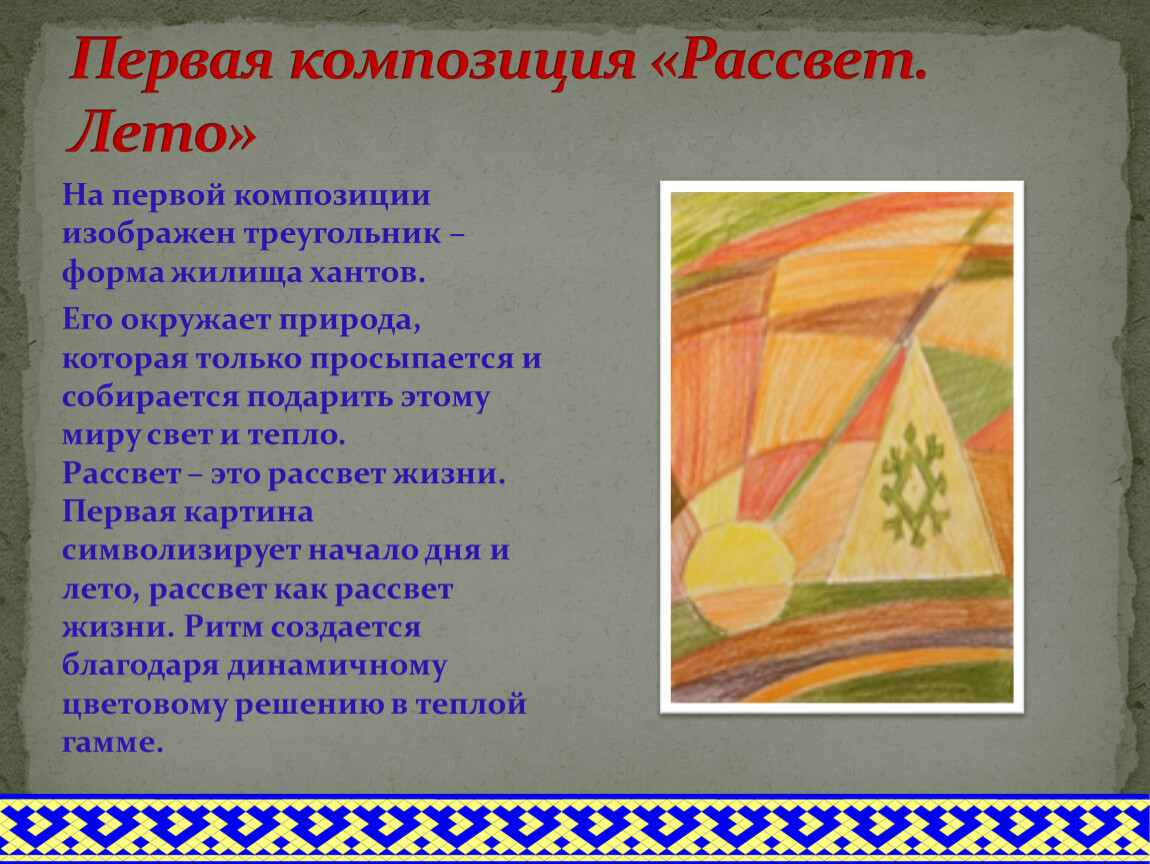 Первая композиция «Рассвет. Лето»

На первой композиции изображен треугольник – форма жилища хантов.

Его окружает природа, которая только просыпается и собирается подарить этому миру свет и тепло.
Рассвет – это рассвет жизни. Первая картина символизирует начало дня и лето, рассвет как рассвет жизни. Ритм создается благодаря динамичному цветовому решению в теплой гамме.